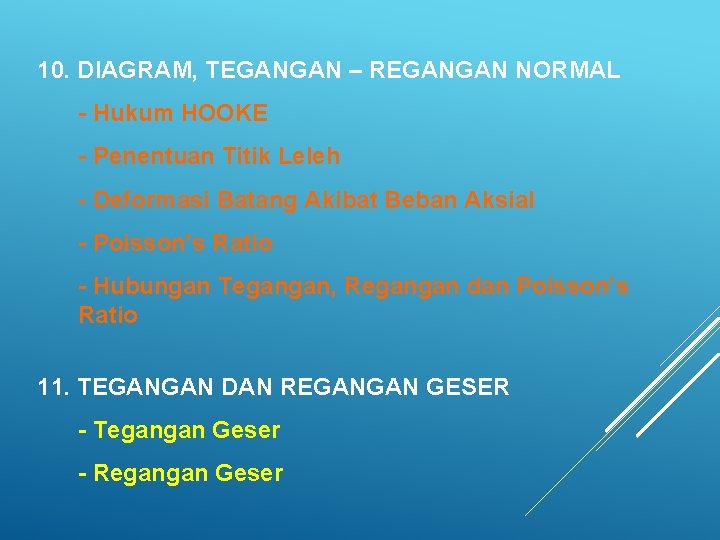 10. DIAGRAM, TEGANGAN – REGANGAN NORMAL

- Hukum HOOKE

- Penentuan Titik Leleh

- Deformasi Batang Akibat Beban Aksial

- Poisson's Ratio

- Hubungan Tegangan, Regangan dan Poisson's Ratio

11. TEGANGAN DAN REGANGAN GESER

- Tegangan Geser

- Regangan Geser